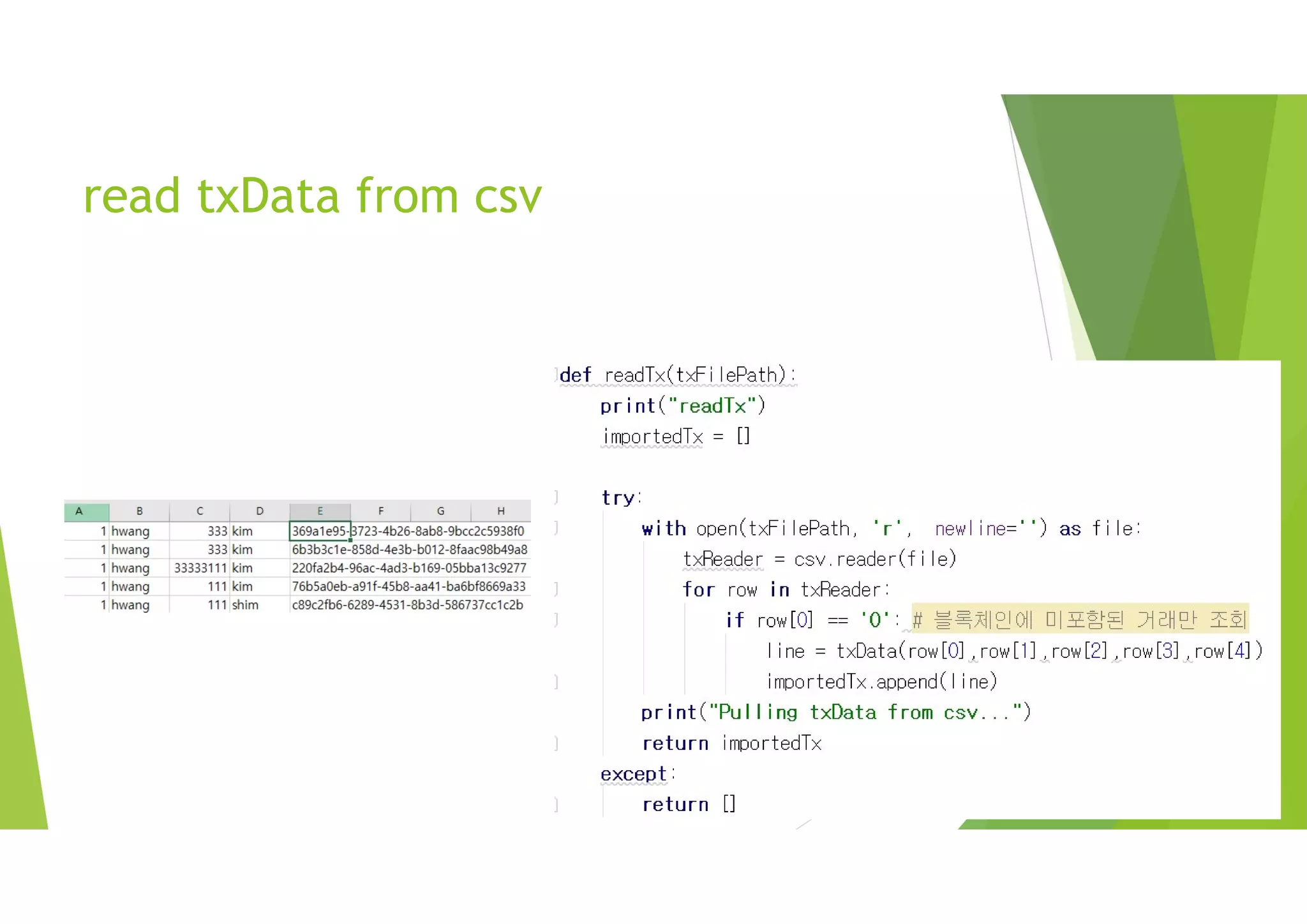 read txData from csv

| A | B | C | D | E | F | G | H |
|---|---|---|---|---|---|---|---|
| 1 | hwang | 333 | kim | 369a1e95-3723-4b26-8ab8-9bcc2c5938f0 | | | |
| 1 | hwang | 333 | kim | 6b3b3c1e-858d-4e3b-b012-8faac98b49a8 | | | |
| 1 | hwang | 33333111 | kim | 220fa2b4-96ac-4ad3-b169-05bba13c9277 | | | |
| 1 | hwang | 111 | kim | 76b5a0eb-a91f-45b8-aa41-ba6bf8669a33 | | | |
| 1 | hwang | 111 | shim | c89c2fb6-6289-4531-8b3d-586737cc1c2b | | | |

def readTx(txFilePath):
    print("readTx")
    importedTx = []

    try:
        with open(txFilePath, 'r',  newline='') as file:
            txReader = csv.reader(file)
            for row in txReader:
                if row[0] == '0': # 블록체인에 미포함된 거래만 조회
                    line = txData(row[0],row[1],row[2],row[3],row[4])
                    importedTx.append(line)
        print("Pulling txData from csv...")
        return importedTx
    except:
        return []